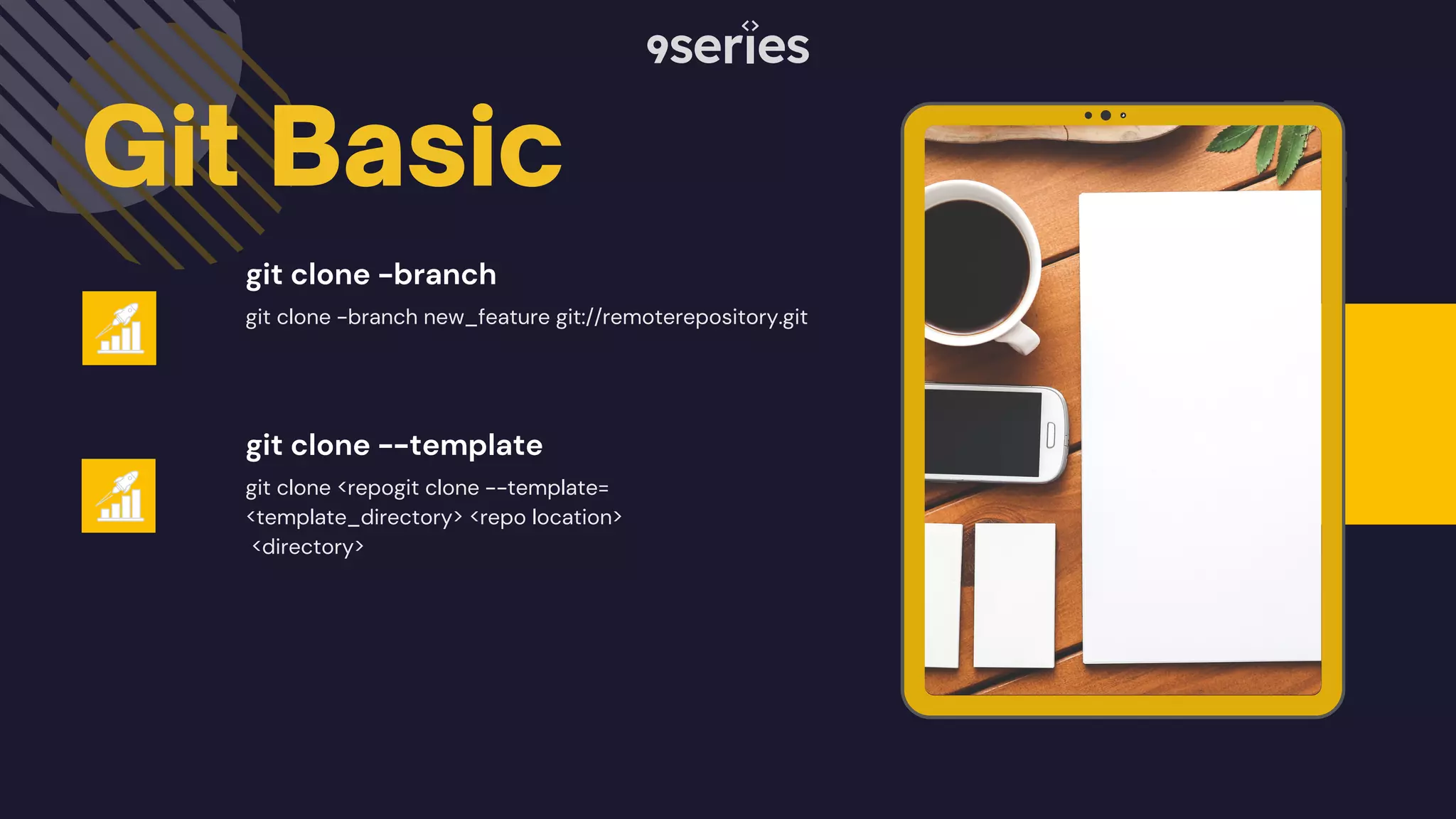 9series

Git Basic

git clone -branch

git clone -branch new_feature git://remoterepository.git

git clone --template

git clone <repogit clone --template= <template_directory> <repo location> <directory>